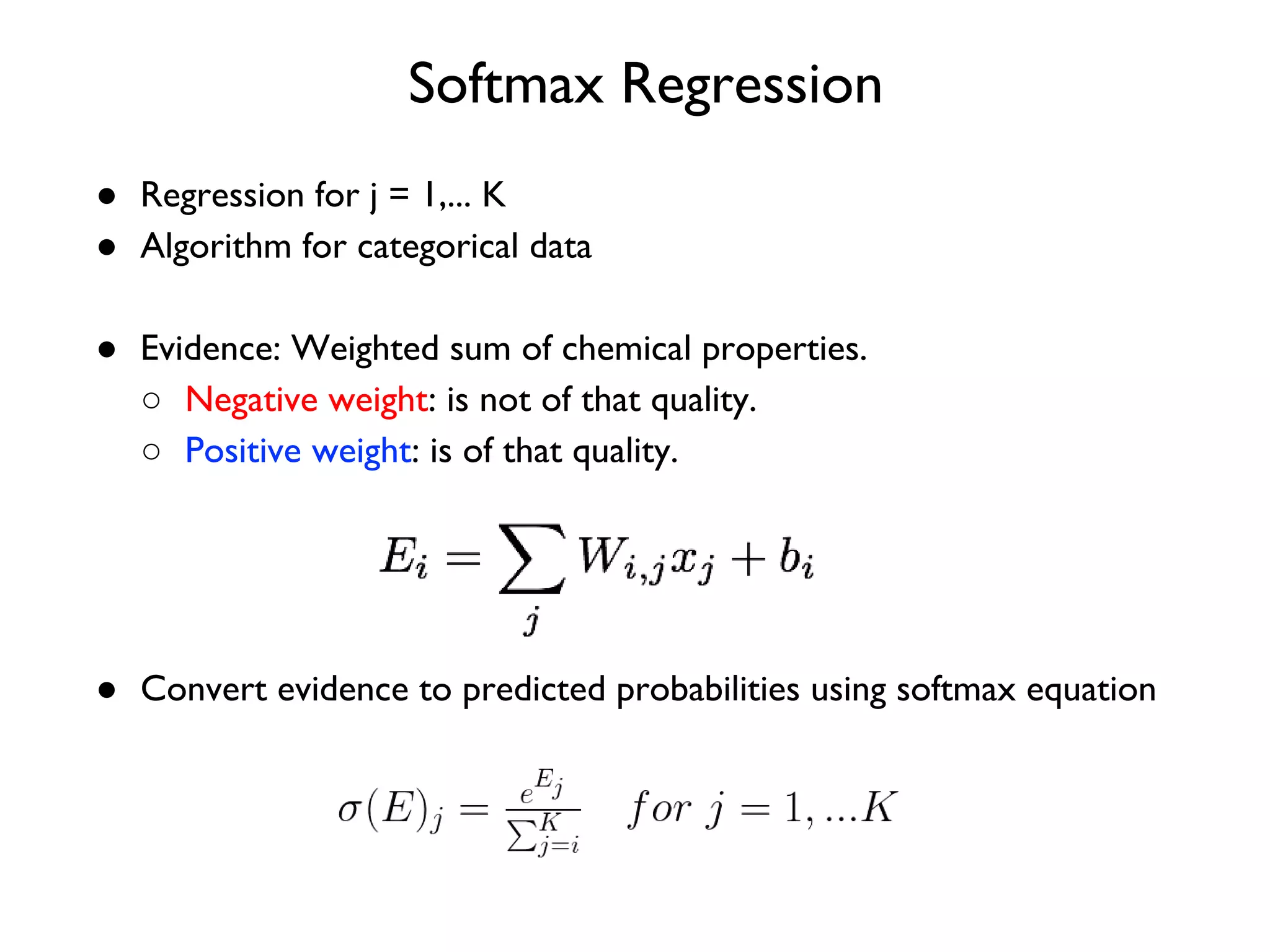 Softmax Regression

● Regression for j = 1,... K
● Algorithm for categorical data

● Evidence: Weighted sum of chemical properties.
○ Negative weight: is not of that quality.
○ Positive weight: is of that quality.

$E_i = \sum_j W_{i,j} x_j + b_i$

● Convert evidence to predicted probabilities using softmax equation

$\sigma(E)_j = \frac{e^{E_j}}{\sum_{j=i}^{K}} \quad for\ j = 1, ...K$